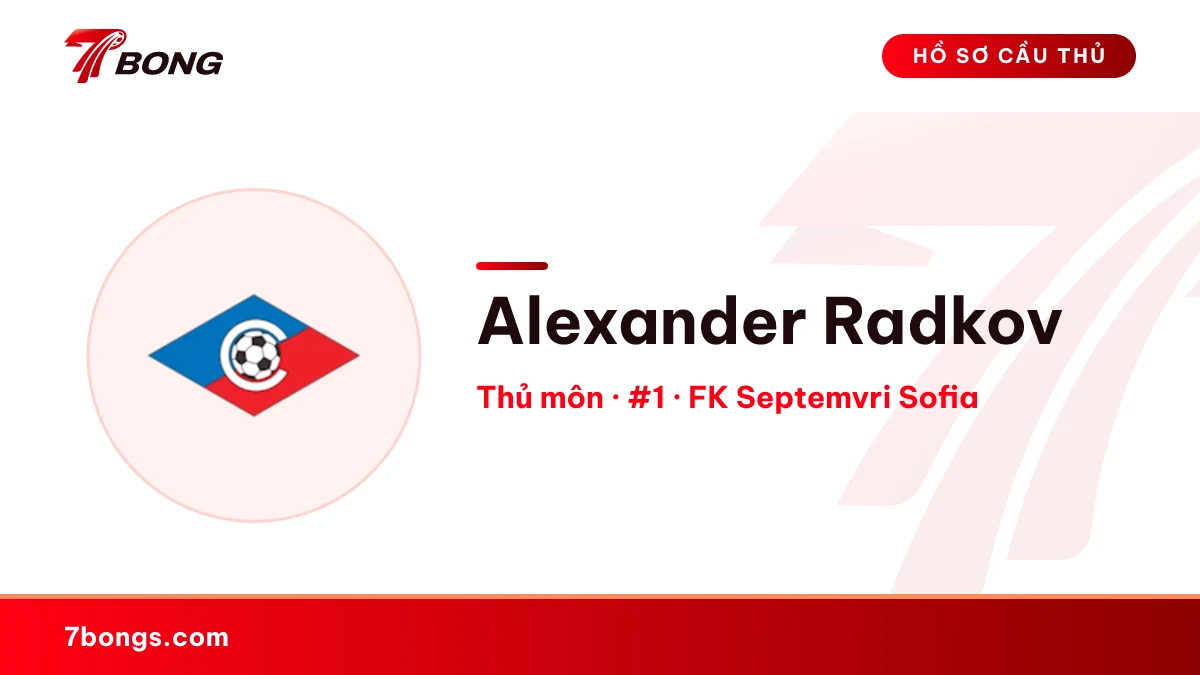 7BONG

HỒ SƠ CẦU THỦ

Alexander Radkov

Thủ môn · #1 · FK Septemvri Sofia

7bongs.com